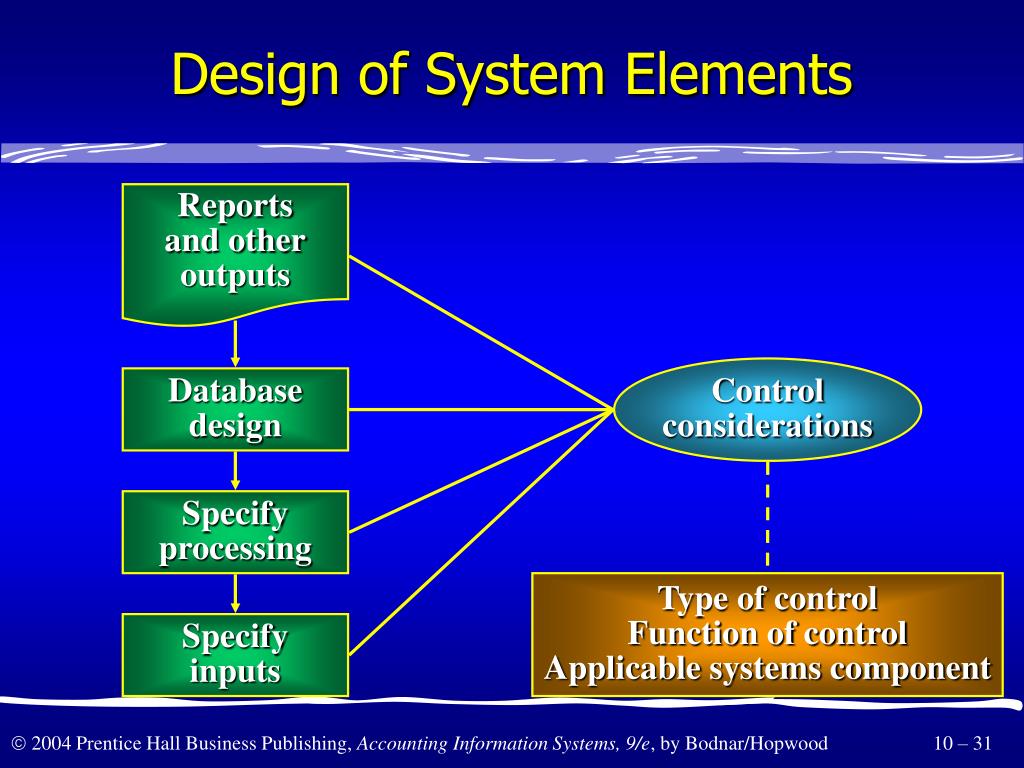 Design of System Elements

Reports and other outputs

Database design

Specify processing

Specify inputs

Control considerations

Type of control
Function of control
Applicable systems component

© 2004 Prentice Hall Business Publishing, Accounting Information Systems, 9/e, by Bodnar/Hopwood

10 – 31